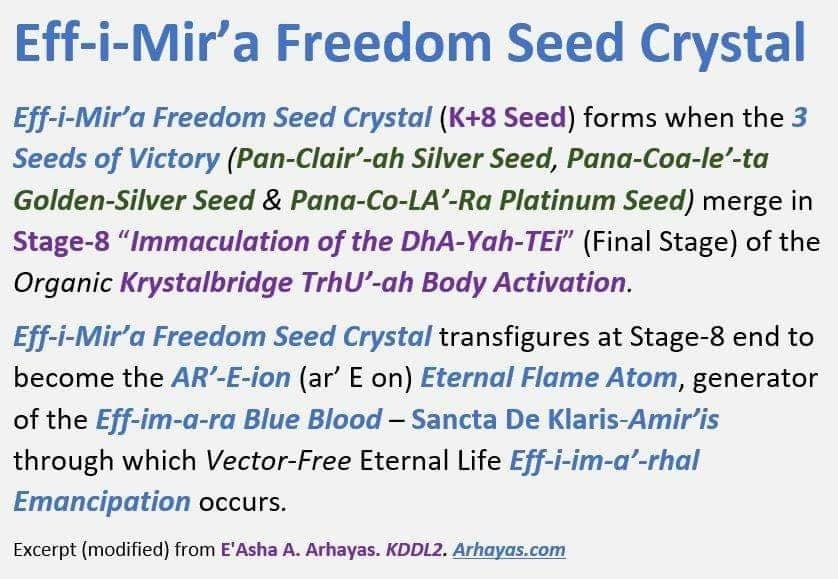 Eff-i-Mir’a Freedom Seed Crystal

Eff-i-Mir’a Freedom Seed Crystal (K+8 Seed) forms when the 3 Seeds of Victory (Pan-Clair’-ah Silver Seed, Pana-Coa-le’-ta Golden-Silver Seed & Pana-Co-LA’-Ra Platinum Seed) merge in Stage-8 “Immaculation of the DhA-Yah-TEi” (Final Stage) of the Organic Krystalbridge TrhU’-ah Body Activation.

Eff-i-Mir’a Freedom Seed Crystal transfigures at Stage-8 end to become the AR’-E-ion (ar’ E on) Eternal Flame Atom, generator of the Eff-im-a-ra Blue Blood – Sancta De Klaris-Amir’is through which Vector-Free Eternal Life Eff-i-im-a’-rhal Emancipation occurs.

Excerpt (modified) from E'Asha A. Arhayas. KDDL2. Arhayas.com